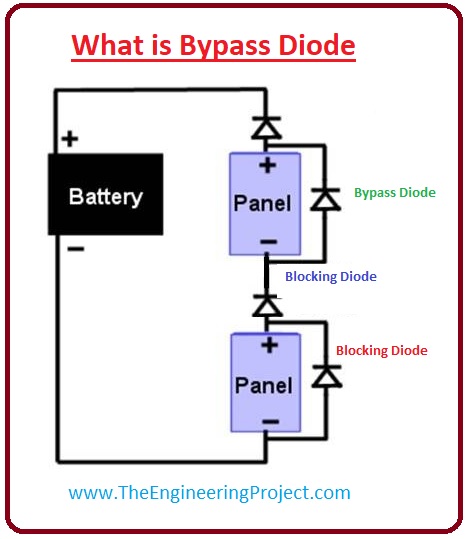 What is Bypass Diode

+

Battery

−

+

Panel

−

Bypass Diode

Blocking Diode

+

Panel

−

Blocking Diode

www.TheEngineeringProject.com